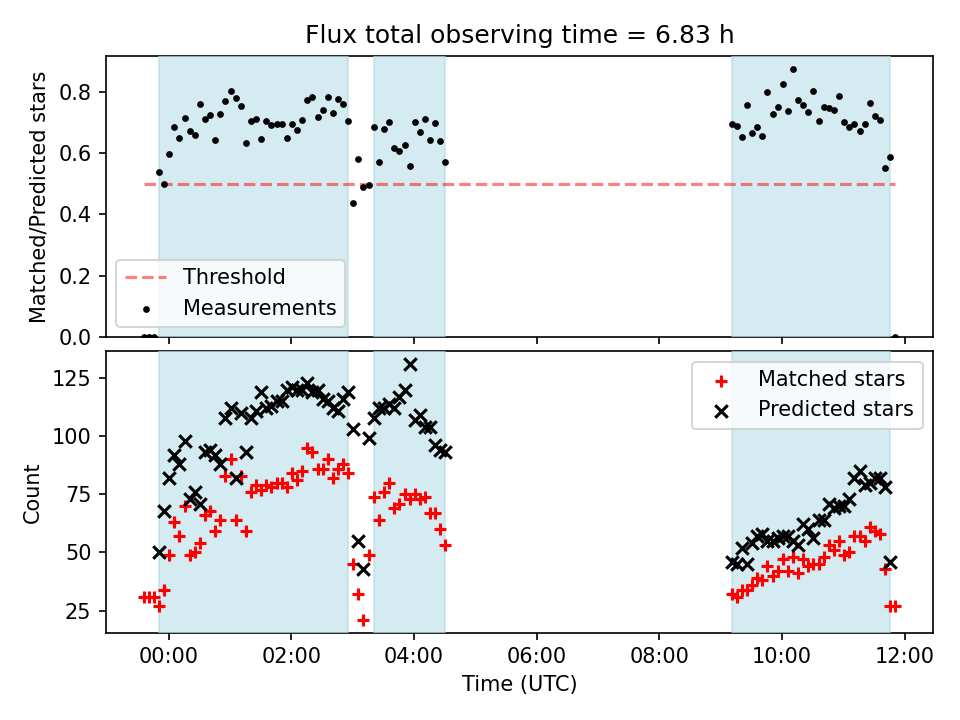 Flux total observing time = 6.83 h

Matched/Predicted stars

0.8
0.6
0.4
0.2
0.0

Threshold
Measurements

Count

125
100
75
50
25

Matched stars
Predicted stars

00:00
02:00
04:00
06:00
08:00
10:00
12:00

Time (UTC)